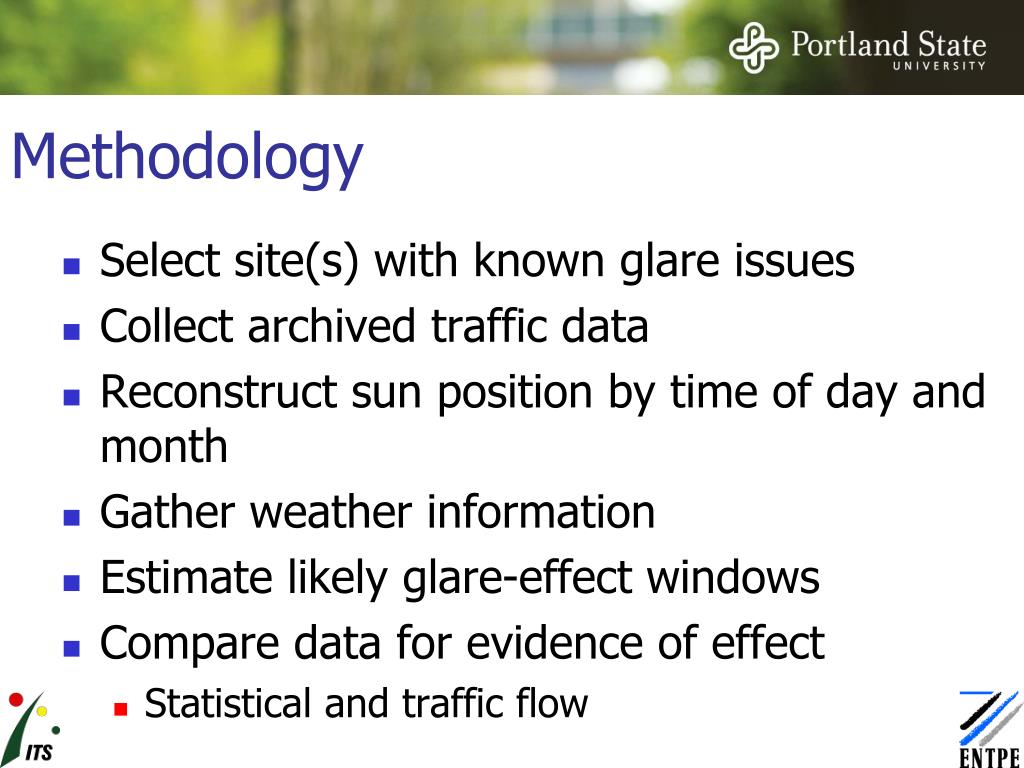 Portland State
UNIVERSITY

Methodology

- Select site(s) with known glare issues
- Collect archived traffic data
- Reconstruct sun position by time of day and month
- Gather weather information
- Estimate likely glare-effect windows
- Compare data for evidence of effect
  - Statistical and traffic flow

ITS

ENTPE